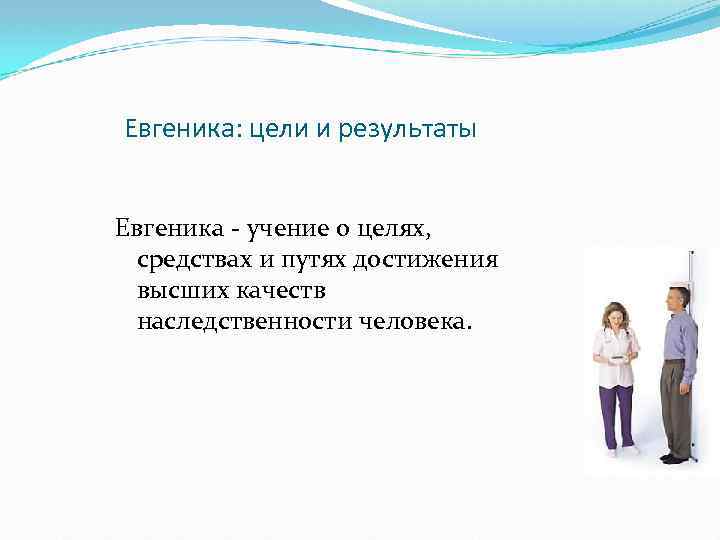 Евгеника: цели и результаты

Евгеника - учение о целях, средствах и путях достижения высших качеств наследственности человека.